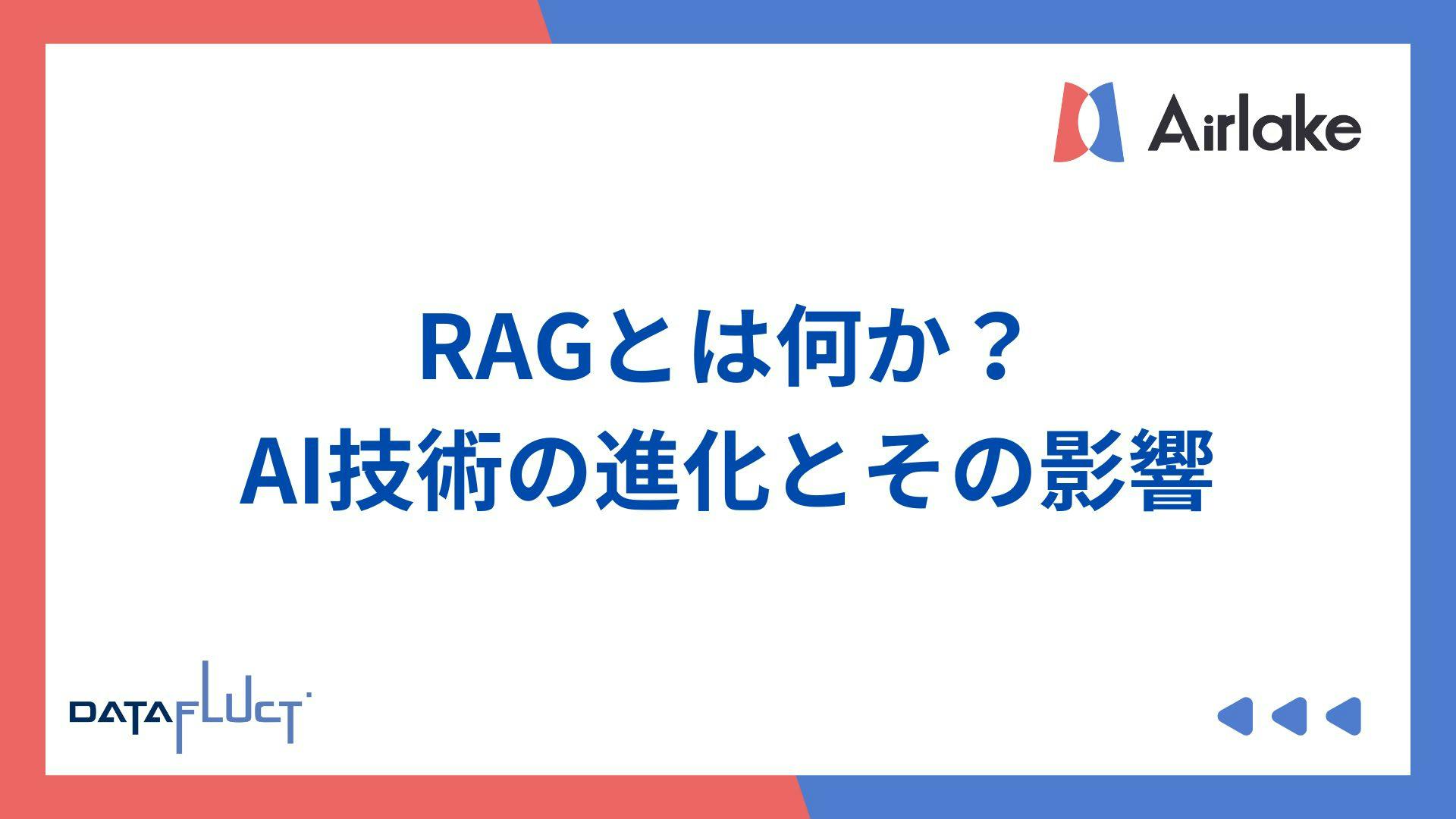 Airlake

RAGとは何か？
AI技術の進化とその影響

DATAFLUCT